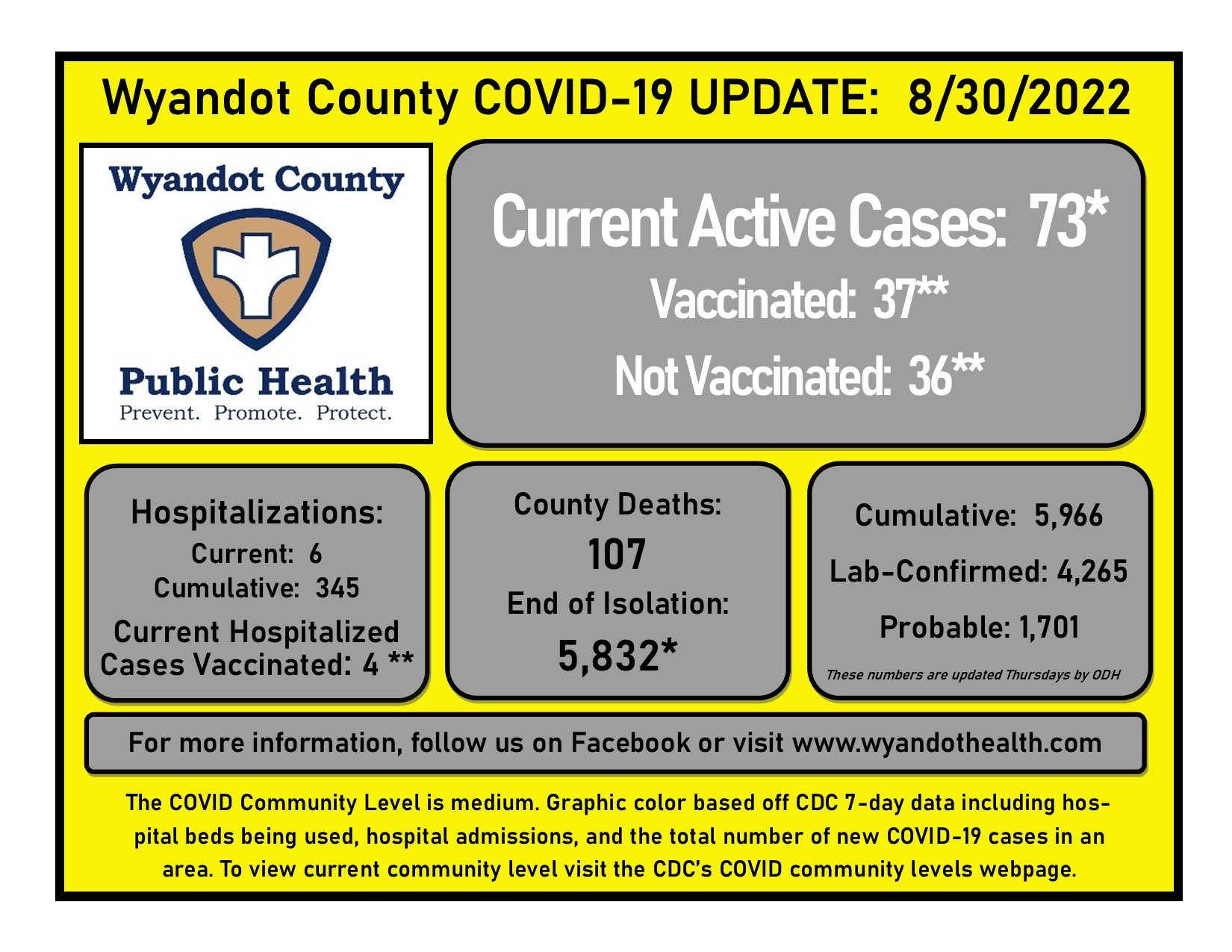 Wyandot County COVID-19 UPDATE: 8/30/2022

Wyandot County

Public Health
Prevent. Promote. Protect.

Current Active Cases: 73*
Vaccinated: 37**
Not Vaccinated: 36**

Hospitalizations:
Current: 6
Cumulative: 345
Current Hospitalized Cases Vaccinated: 4 **

County Deaths:
107
End of Isolation:
5,832*

Cumulative: 5,966
Lab-Confirmed: 4,265
Probable: 1,701
These numbers are updated Thursdays by ODH

For more information, follow us on Facebook or visit www.wyandothealth.com

The COVID Community Level is medium. Graphic color based off CDC 7-day data including hospital beds being used, hospital admissions, and the total number of new COVID-19 cases in an area. To view current community level visit the CDC's COVID community levels webpage.